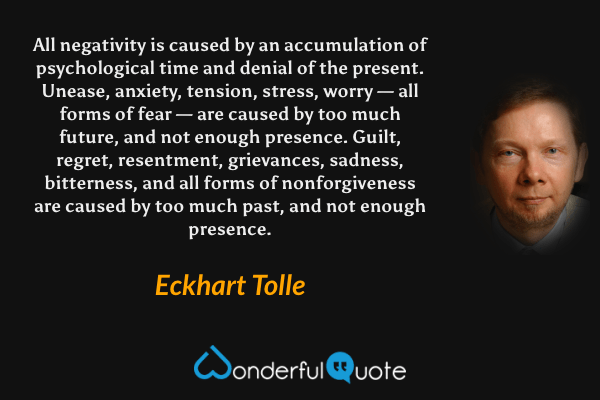 All negativity is caused by an accumulation of psychological time and denial of the present. Unease, anxiety, tension, stress, worry — all forms of fear — are caused by too much future, and not enough presence. Guilt, regret, resentment, grievances, sadness, bitterness, and all forms of nonforgiveness are caused by too much past, and not enough presence.

Eckhart Tolle

WonderfulQuote